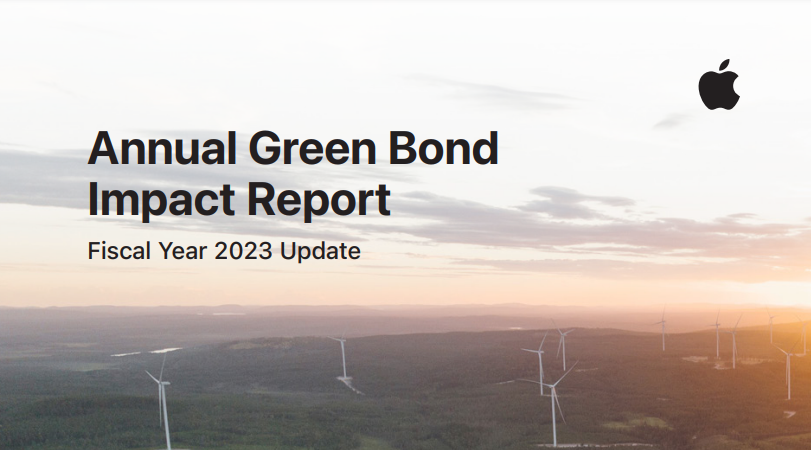 Annual Green Bond Impact Report

Fiscal Year 2023 Update